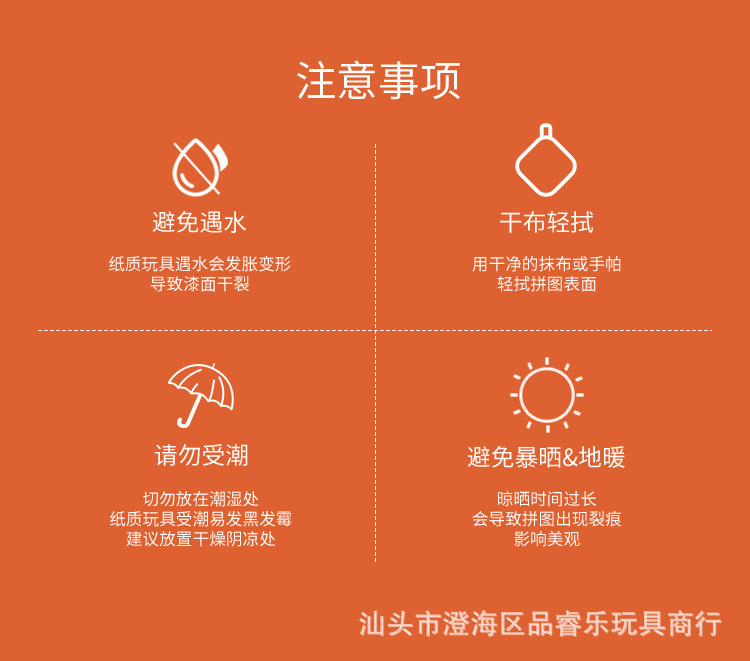 注意事项

避免遇水

纸质玩具遇水会发胀变形
导致漆面干裂

干布轻拭

用干净的抹布或手帕
轻拭拼图表面

请勿受潮

切勿放在潮湿处
纸质玩具受潮易发黑发霉
建议放置干燥阴凉处

避免暴晒&地暖

晾晒时间过长
会导致拼图出现裂痕
影响美观

汕头市澄海区品睿乐玩具商行